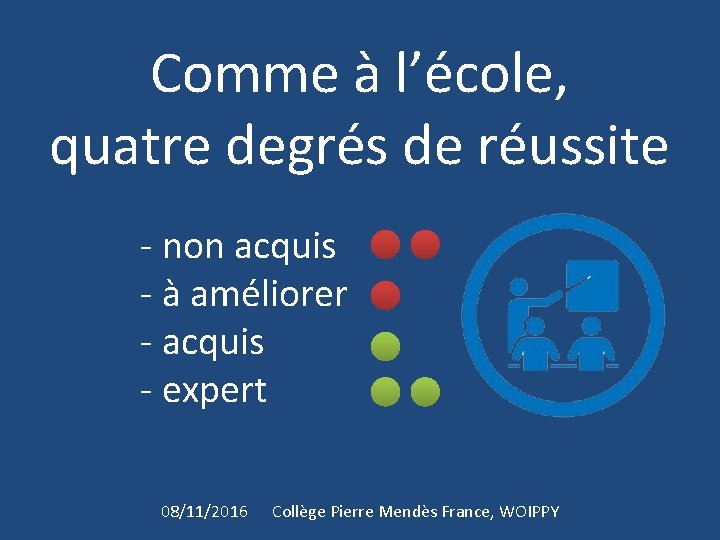 Comme à l’école, quatre degrés de réussite

- non acquis
- à améliorer
- acquis
- expert

08/11/2016 Collège Pierre Mendès France, WOIPPY